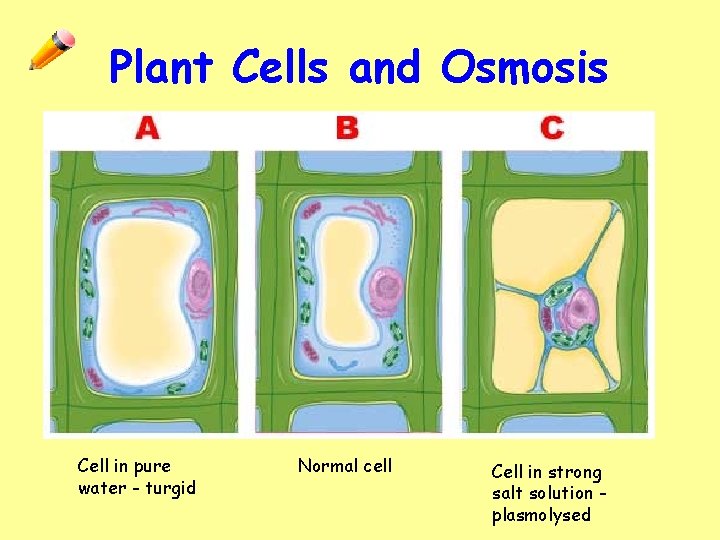 Plant Cells and Osmosis

A

B

C

Cell in pure water - turgid

Normal cell

Cell in strong salt solution - plasmolysed